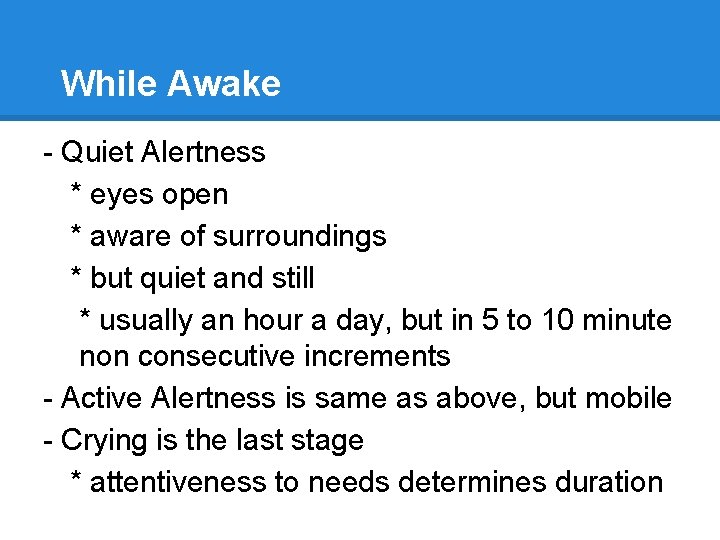 While Awake

- Quiet Alertness
* eyes open
* aware of surroundings
* but quiet and still
* usually an hour a day, but in 5 to 10 minute non consecutive increments
- Active Alertness is same as above, but mobile
- Crying is the last stage
* attentiveness to needs determines duration